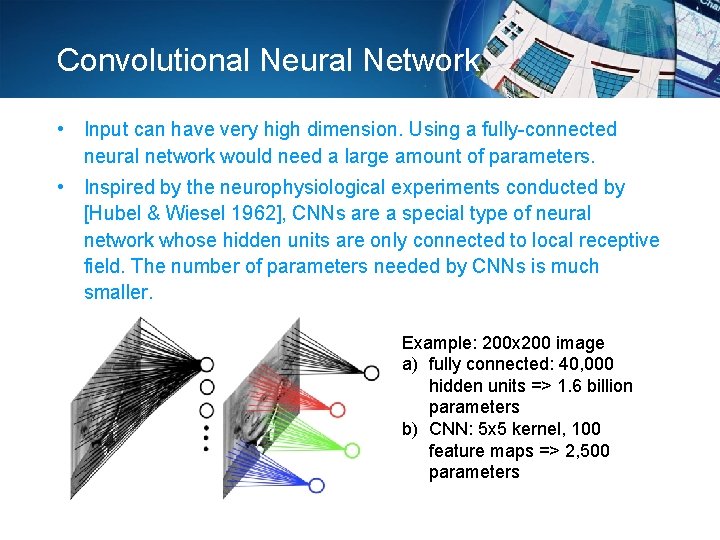 Convolutional Neural Network

• Input can have very high dimension. Using a fully-connected neural network would need a large amount of parameters.

• Inspired by the neurophysiological experiments conducted by [Hubel & Wiesel 1962], CNNs are a special type of neural network whose hidden units are only connected to local receptive field. The number of parameters needed by CNNs is much smaller.

Example: 200x200 image
a) fully connected: 40,000 hidden units => 1.6 billion parameters
b) CNN: 5x5 kernel, 100 feature maps => 2,500 parameters